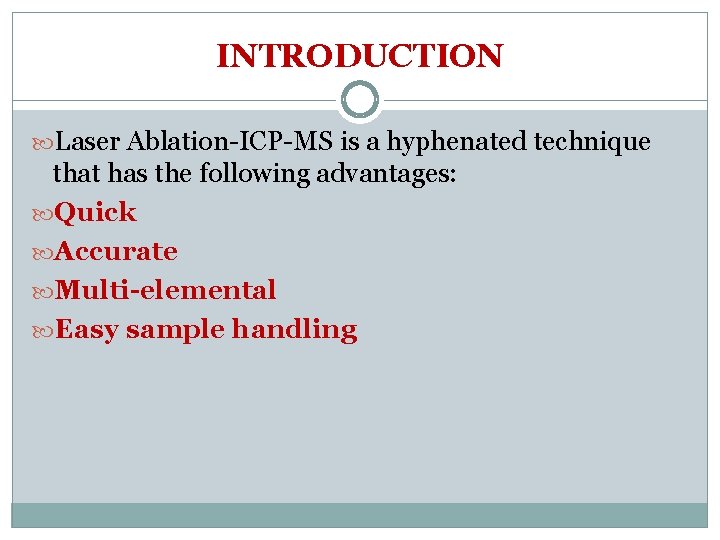 INTRODUCTION

Laser Ablation-ICP-MS is a hyphenated technique that has the following advantages:

Quick

Accurate

Multi-elemental

Easy sample handling